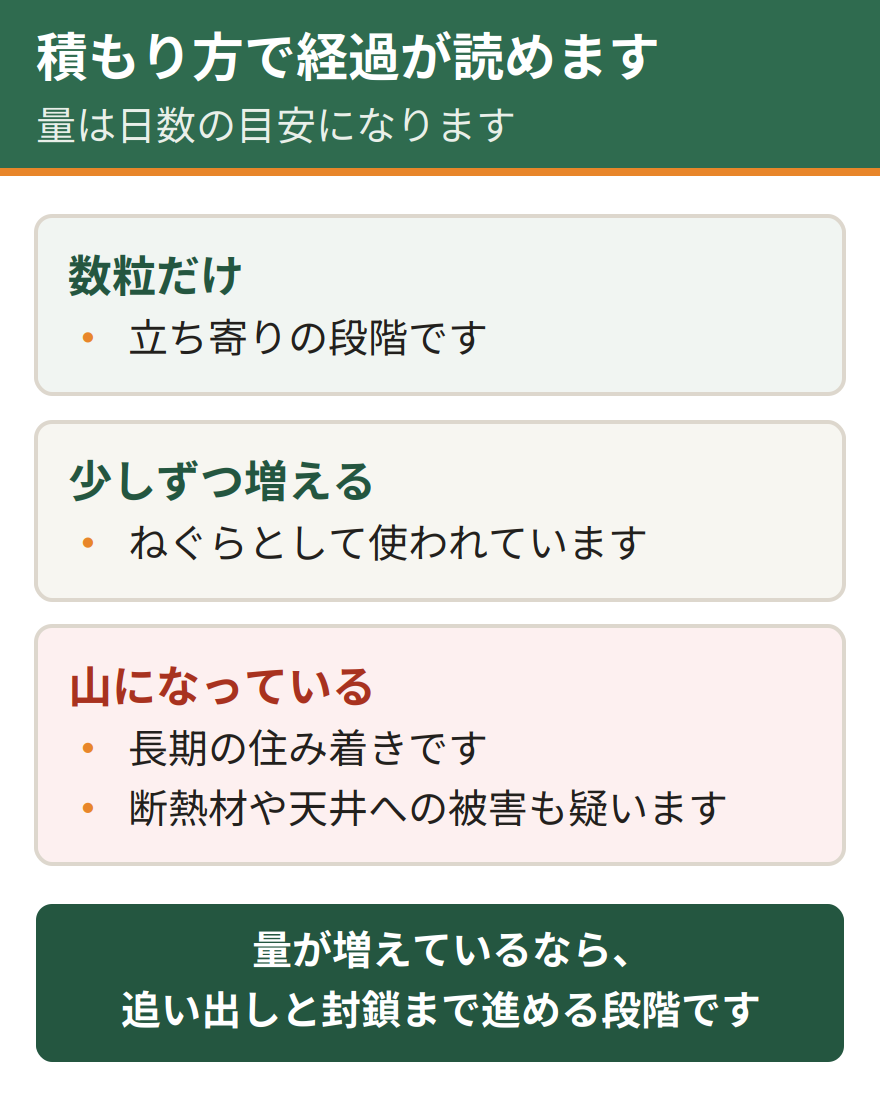 積もり方で経過が読めます
量は日数の目安になります

数粒だけ
• 立ち寄りの段階です

少しずつ増える
• ねぐらとして使われています

山になっている
• 長期の住み着きです
• 断熱材や天井への被害も疑います

量が増えているなら、
追い出しと封鎖まで進める段階です